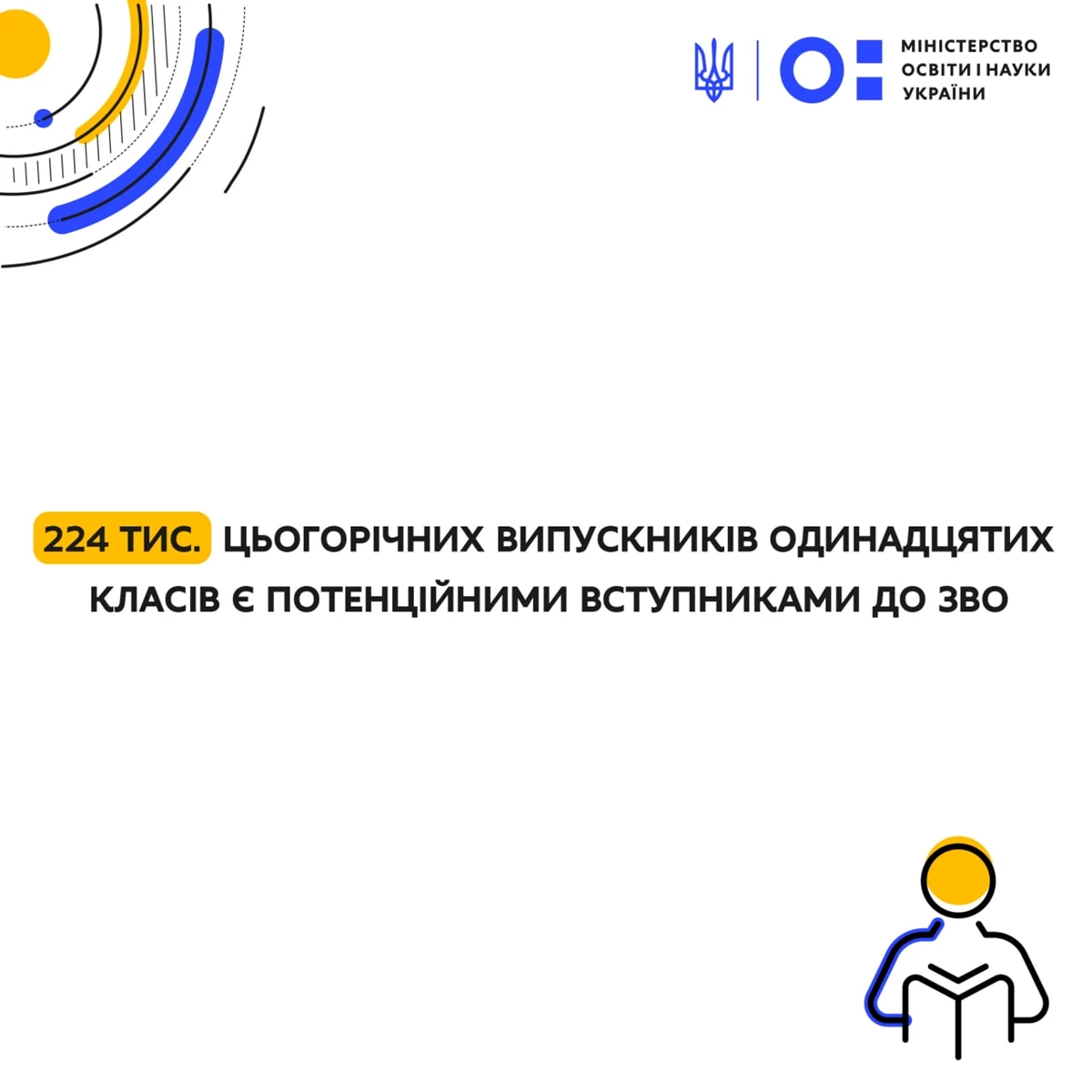 МІНІСТЕРСТВО ОСВІТИ І НАУКИ УКРАЇНИ

224 ТИС. ЦЬОГОРІЧНИХ ВИПУСКНИКІВ ОДИНАДЦЯТИХ КЛАСІВ Є ПОТЕНЦІЙНИМИ ВСТУПНИКАМИ ДО ЗВО